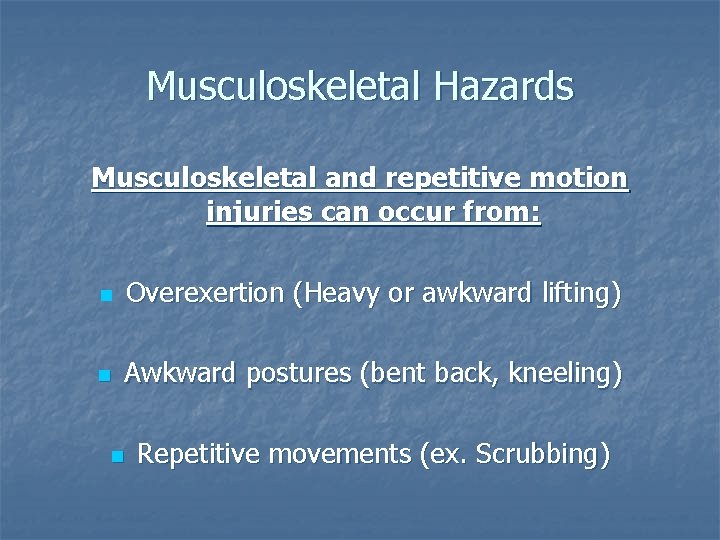 Musculoskeletal Hazards

Musculoskeletal and repetitive motion injuries can occur from:

- Overexertion (Heavy or awkward lifting)
- Awkward postures (bent back, kneeling)
- Repetitive movements (ex. Scrubbing)